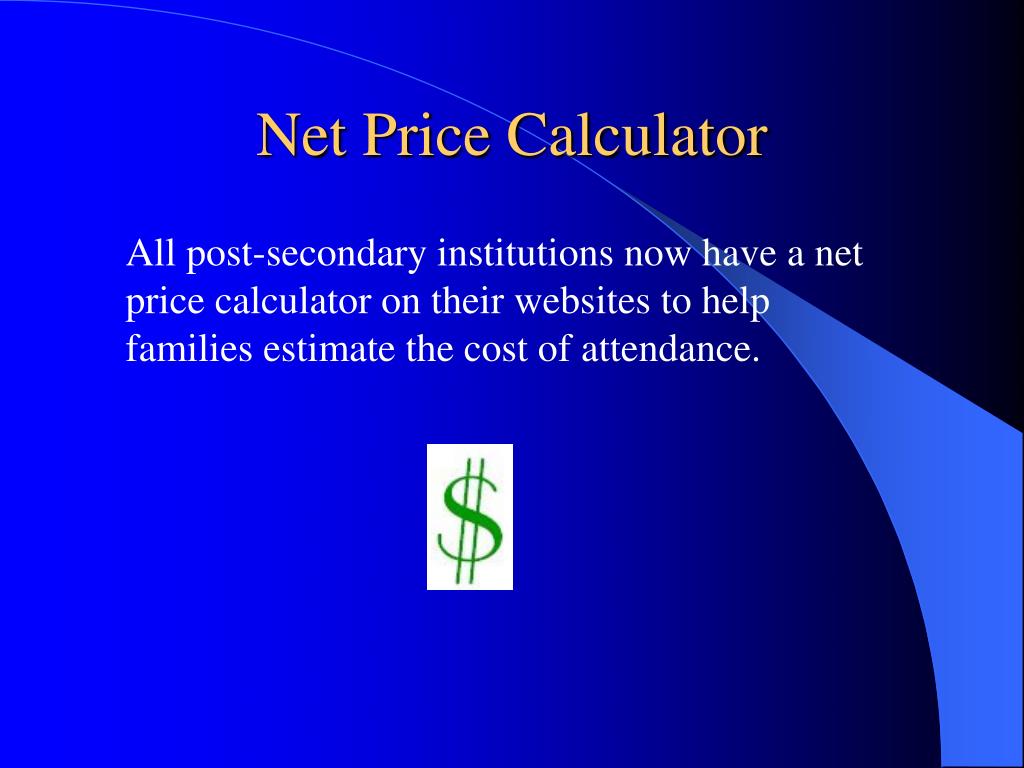 Net Price Calculator

All post-secondary institutions now have a net price calculator on their websites to help families estimate the cost of attendance.

$